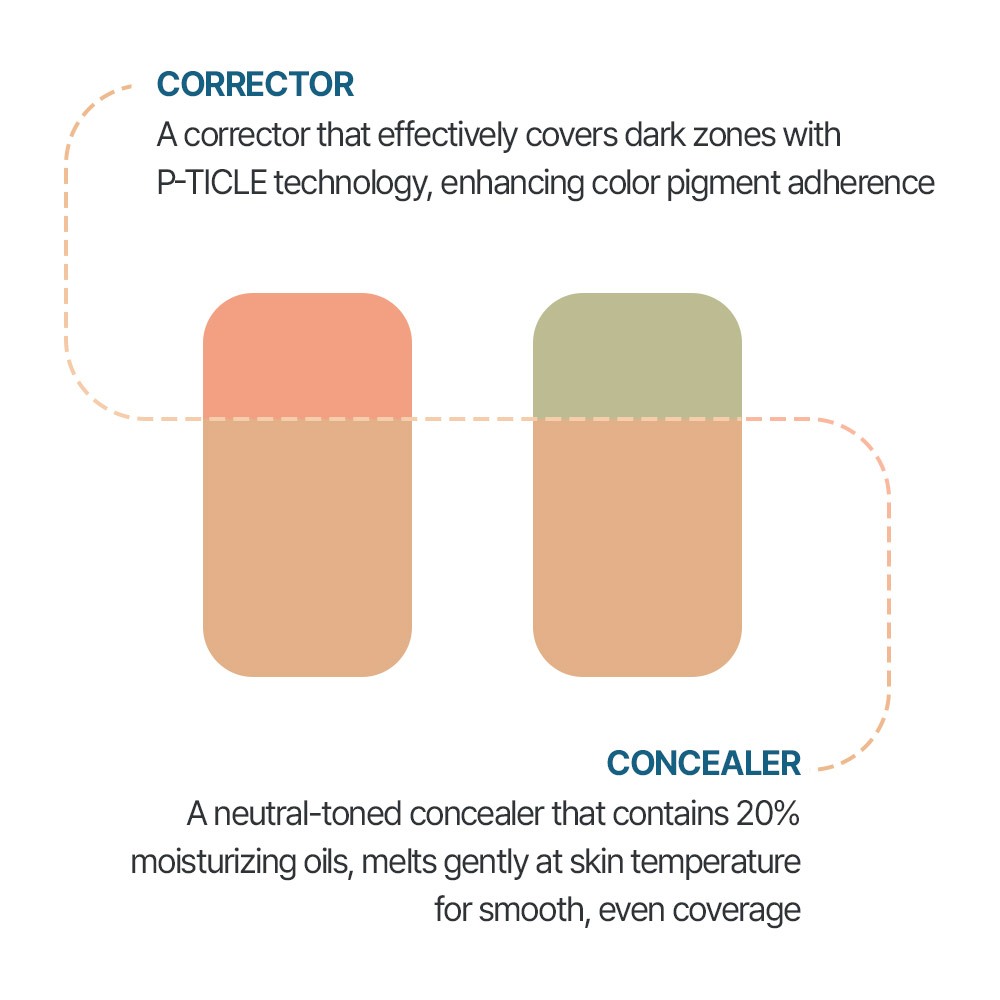 CORRECTOR
A corrector that effectively covers dark zones with P-TICLE technology, enhancing color pigment adherence

CONCEALER
A neutral-toned concealer that contains 20% moisturizing oils, melts gently at skin temperature for smooth, even coverage